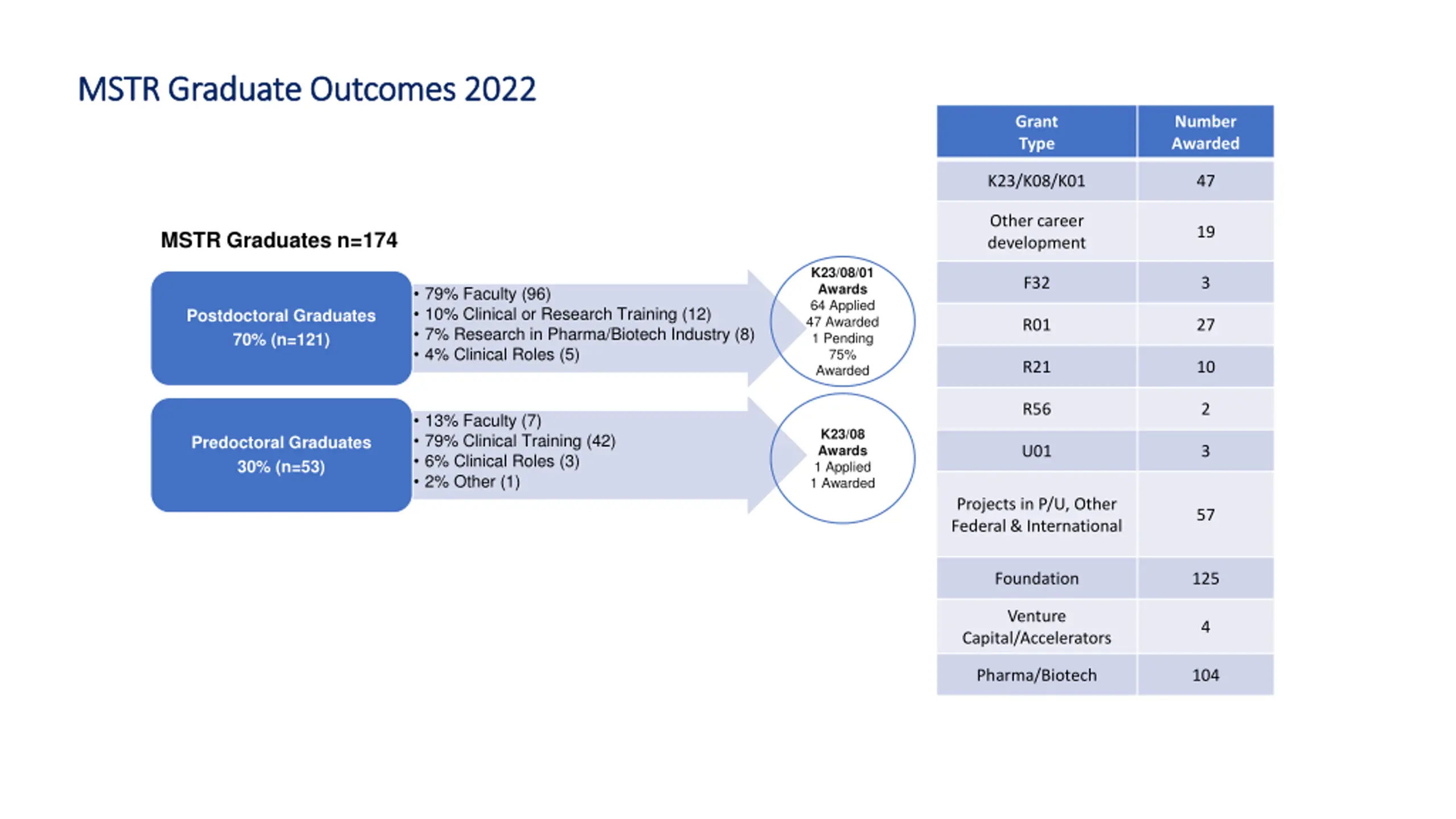 MSTR Graduate Outcomes 2022

MSTR Graduates n=174

Postdoctoral Graduates
70% (n=121)

• 79% Faculty (96)
• 10% Clinical or Research Training (12)
• 7% Research in Pharma/Biotech Industry (8)
• 4% Clinical Roles (5)

K23/08/01 Awards
64 Applied
47 Awarded
1 Pending
75% Awarded

Predoctoral Graduates
30% (n=53)

• 13% Faculty (7)
• 79% Clinical Training (42)
• 6% Clinical Roles (3)
• 2% Other (1)

K23/08 Awards
1 Applied
1 Awarded

| Grant Type | Number Awarded |
|---|---|
| K23/K08/K01 | 47 |
| Other career development | 19 |
| F32 | 3 |
| R01 | 27 |
| R21 | 10 |
| R56 | 2 |
| U01 | 3 |
| Projects in P/U, Other Federal & International | 57 |
| Foundation | 125 |
| Venture Capital/Accelerators | 4 |
| Pharma/Biotech | 104 |